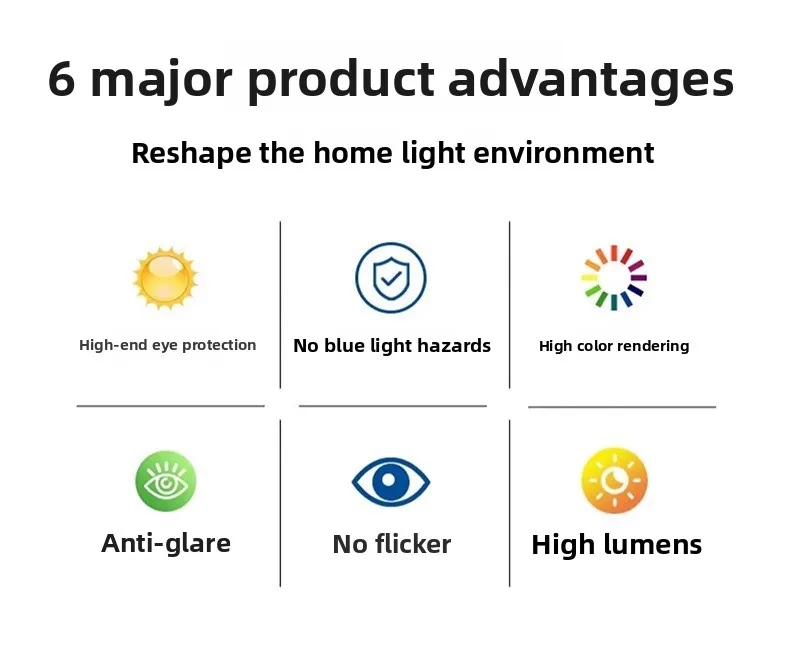 6 major product advantages

Reshape the home light environment

High-end eye protection

No blue light hazards

High color rendering

Anti-glare

No flicker

High lumens